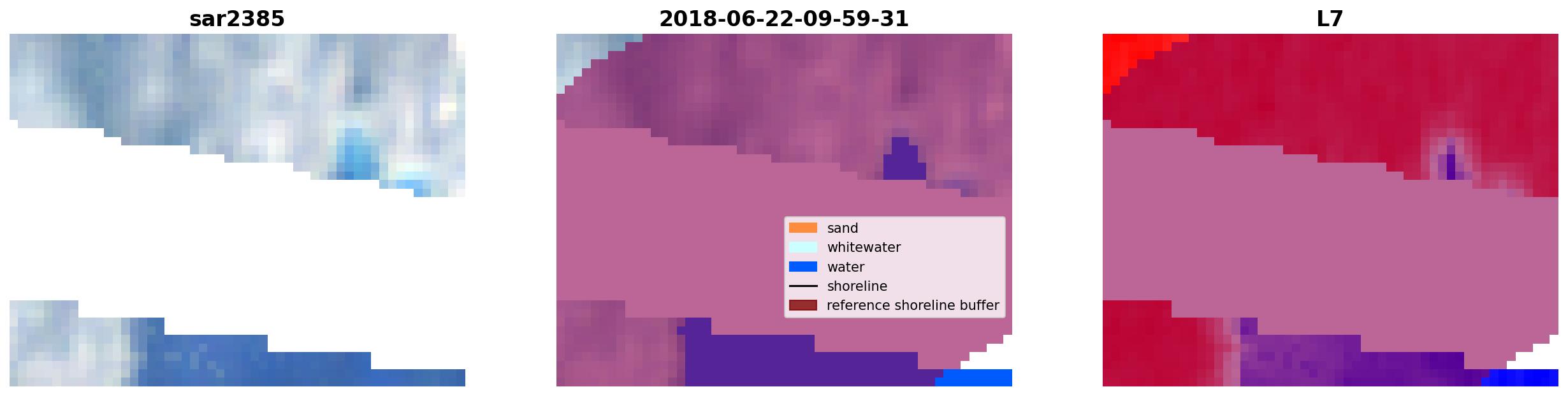 sar2385

2018-06-22-09-59-31

sand
whitewater
water
shoreline
reference shoreline buffer

L7